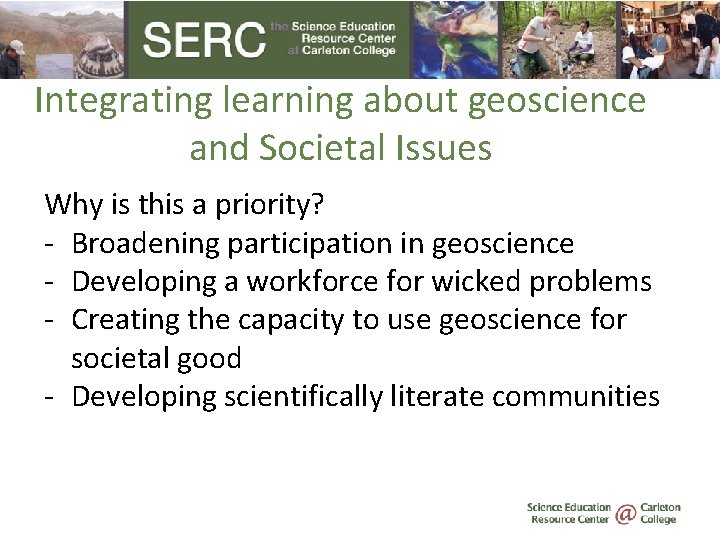 SERC the Science Education Resource Center at Carleton College

Integrating learning about geoscience and Societal Issues

Why is this a priority?
- Broadening participation in geoscience
- Developing a workforce for wicked problems
- Creating the capacity to use geoscience for societal good
- Developing scientifically literate communities

Science Education Resource Center @ Carleton College